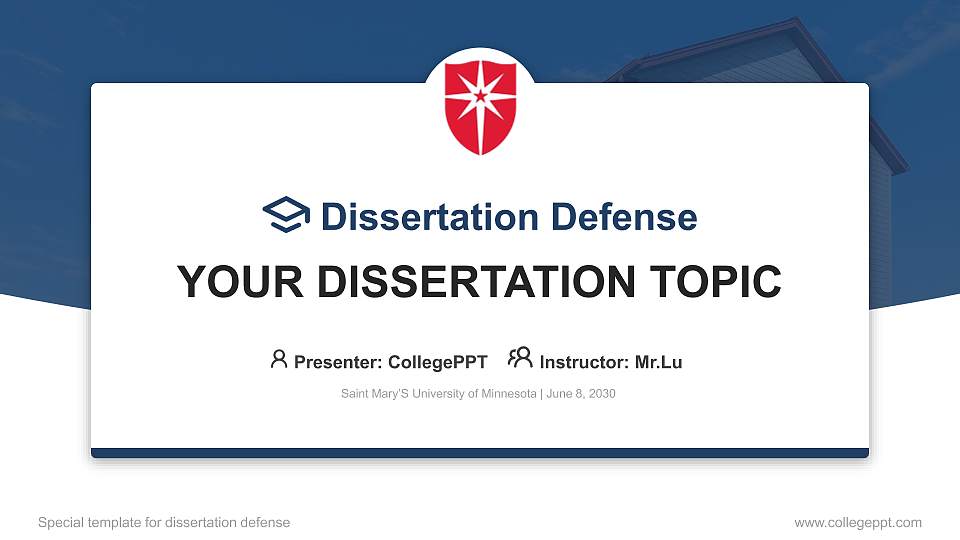 Dissertation Defense

YOUR DISSERTATION TOPIC

Presenter: CollegePPT Instructor: Mr.Lu

Saint Mary'S University of Minnesota | June 8, 2030

Special template for dissertation defense

www.collegeppt.com